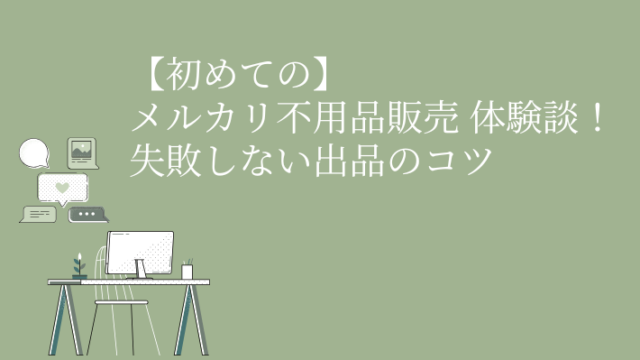 【初めての】
メルカリ不用品販売 体験談！
失敗しない出品のコツ